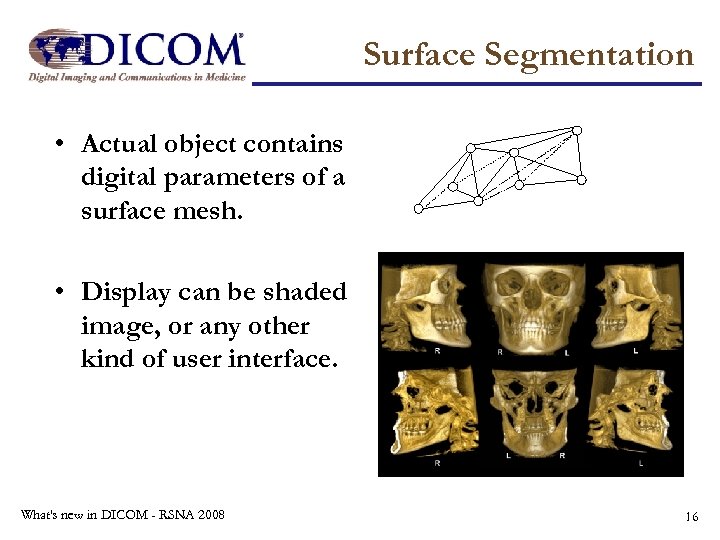 DICOM®
Digital Imaging and Communications in Medicine

Surface Segmentation

• Actual object contains digital parameters of a surface mesh.

• Display can be shaded image, or any other kind of user interface.

R R L L
R L R L

What's new in DICOM - RSNA 2008

16